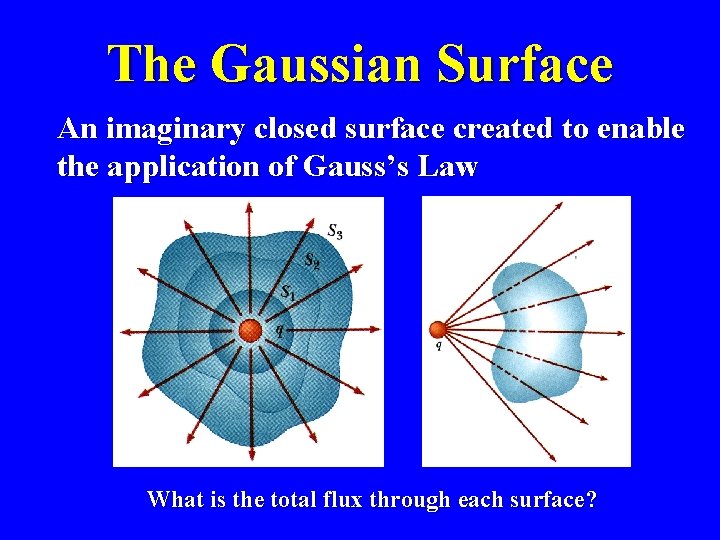 The Gaussian Surface

An imaginary closed surface created to enable the application of Gauss's Law

$S_3$

$S_2$

$S_1$

$q$

$q$

What is the total flux through each surface?